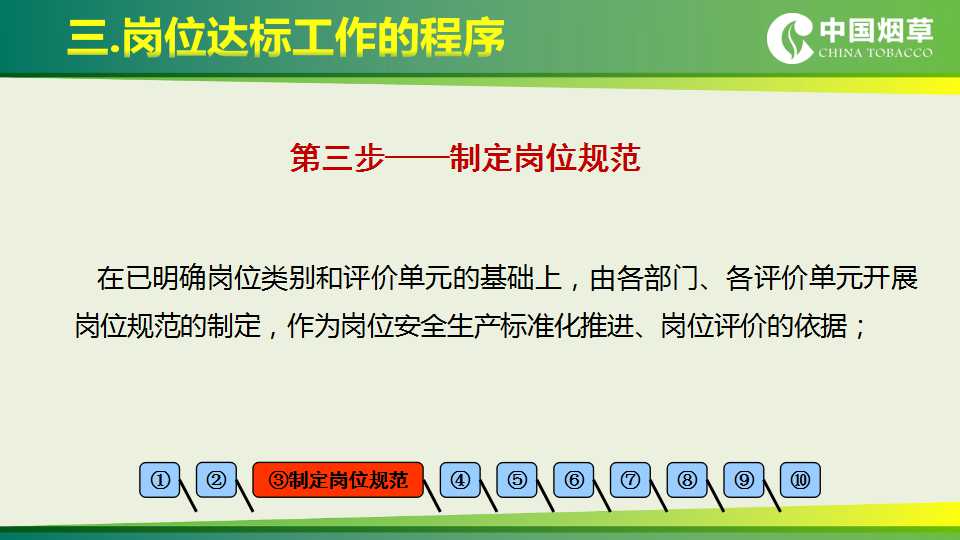 三.岗位达标工作的程序

中国烟草
CHINA TOBACCO

第三步——制定岗位规范

在已明确岗位类别和评价单元的基础上，由各部门、各评价单元开展岗位规范的制定，作为岗位安全生产标准化推进、岗位评价的依据；

①
②
③制定岗位规范
④
⑤
⑥
⑦
⑧
⑨
⑩